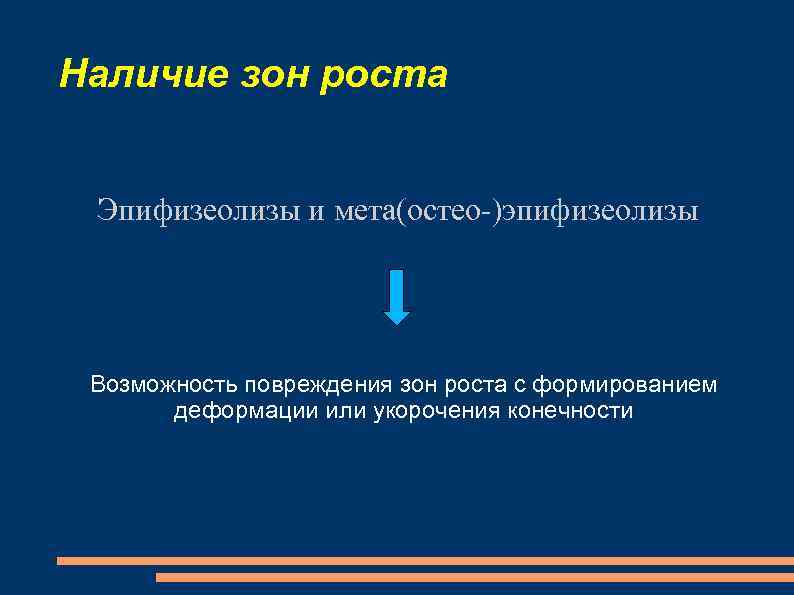 Наличие зон роста

Эпифизеолизы и мета(остео-)эпифизеолизы

Возможность повреждения зон роста с формированием деформации или укорочения конечности